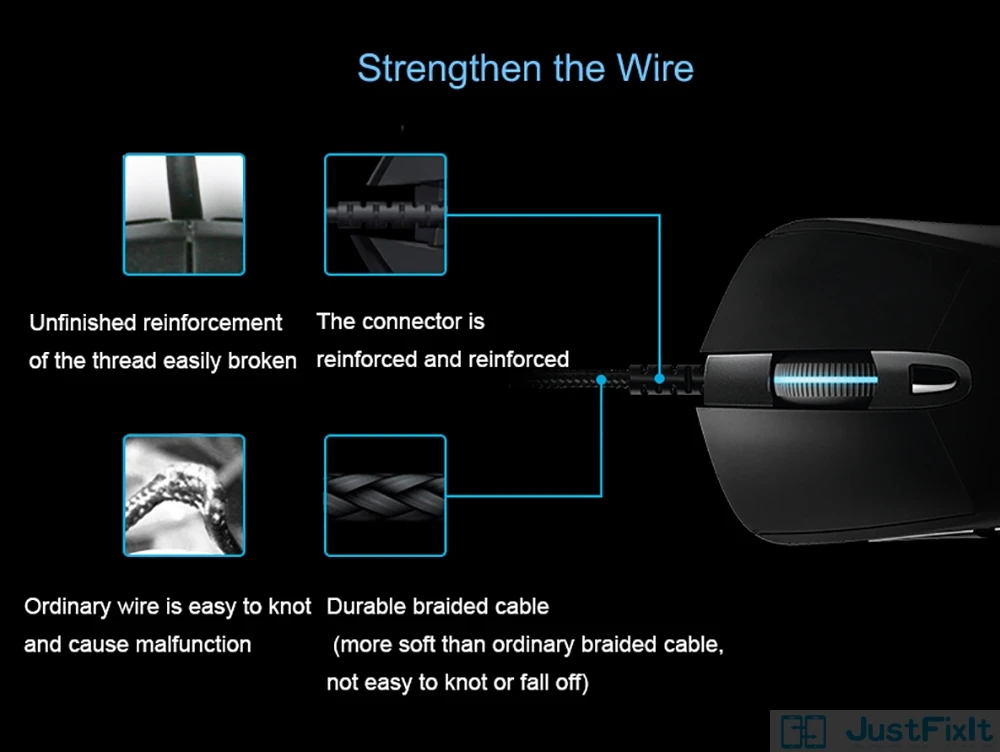 Strengthen the Wire

Unfinished reinforcement of the thread easily broken

The connector is reinforced and reinforced

Ordinary wire is easy to knot and cause malfunction

Durable braided cable (more soft than ordinary braided cable, not easy to knot or fall off)

JustFixIt